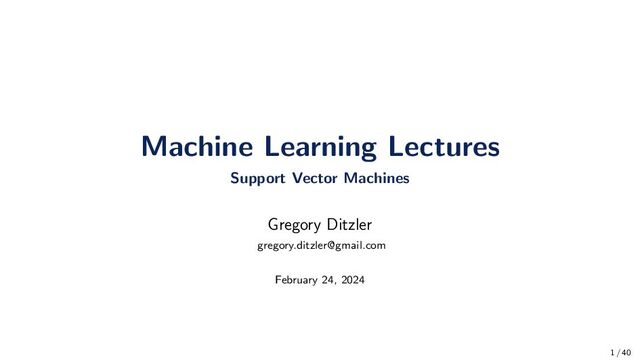 Machine Learning Lectures
Support Vector Machines

Gregory Ditzler
gregory.ditzler@gmail.com

February 24, 2024

1 / 40